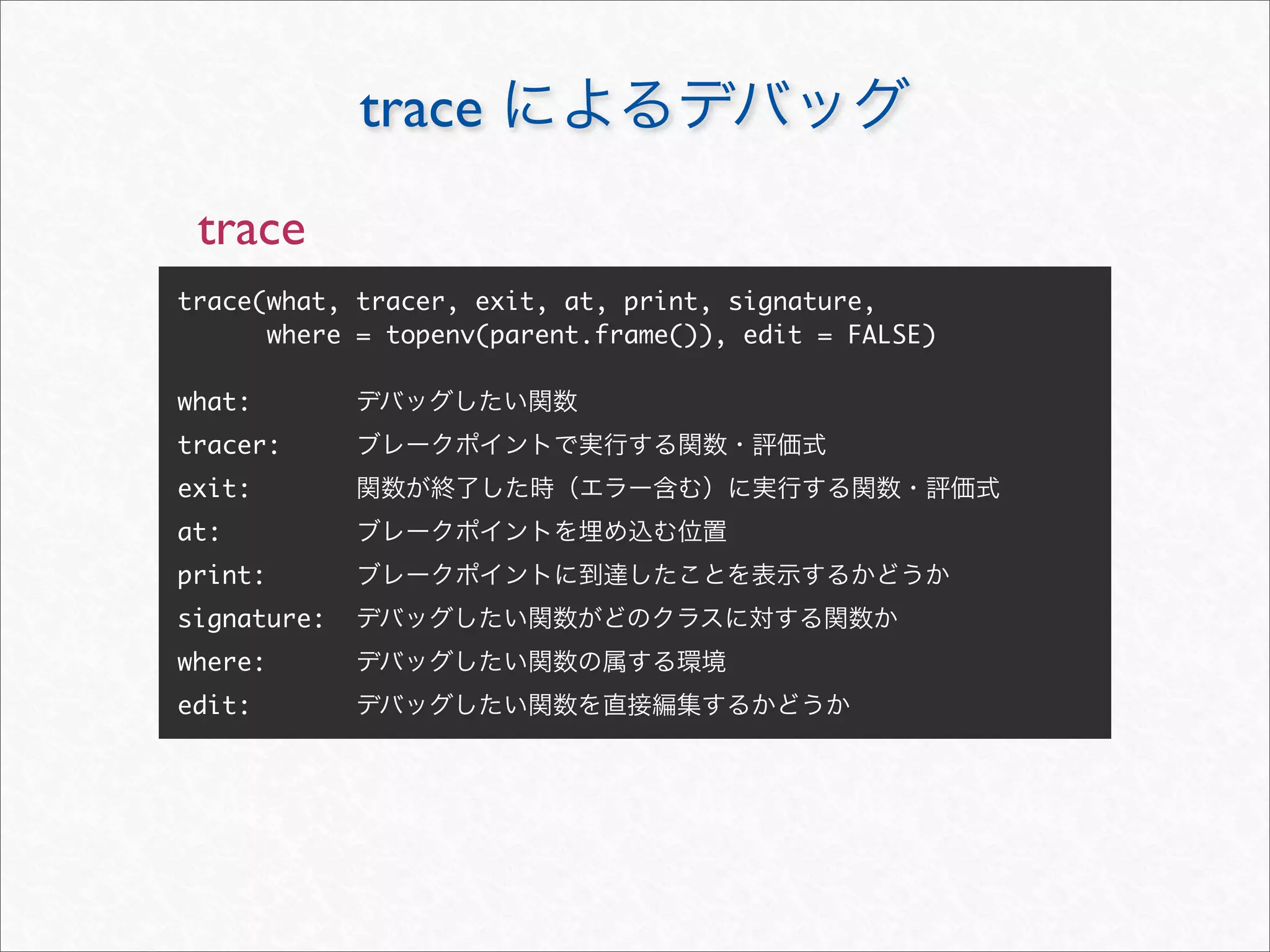 trace によるデバッグ

trace

trace(what, tracer, exit, at, print, signature,
      where = topenv(parent.frame()), edit = FALSE)

what: デバッグしたい関数
tracer: ブレークポイントで実行する関数・評価式
exit: 関数が終了した時（エラー含む）に実行する関数・評価式
at: ブレークポイントを埋め込む位置
print: ブレークポイントに到達したことを表示するかどうか
signature: デバッグしたい関数がどのクラスに対する関数か
where: デバッグしたい関数の属する環境
edit: デバッグしたい関数を直接編集するかどうか